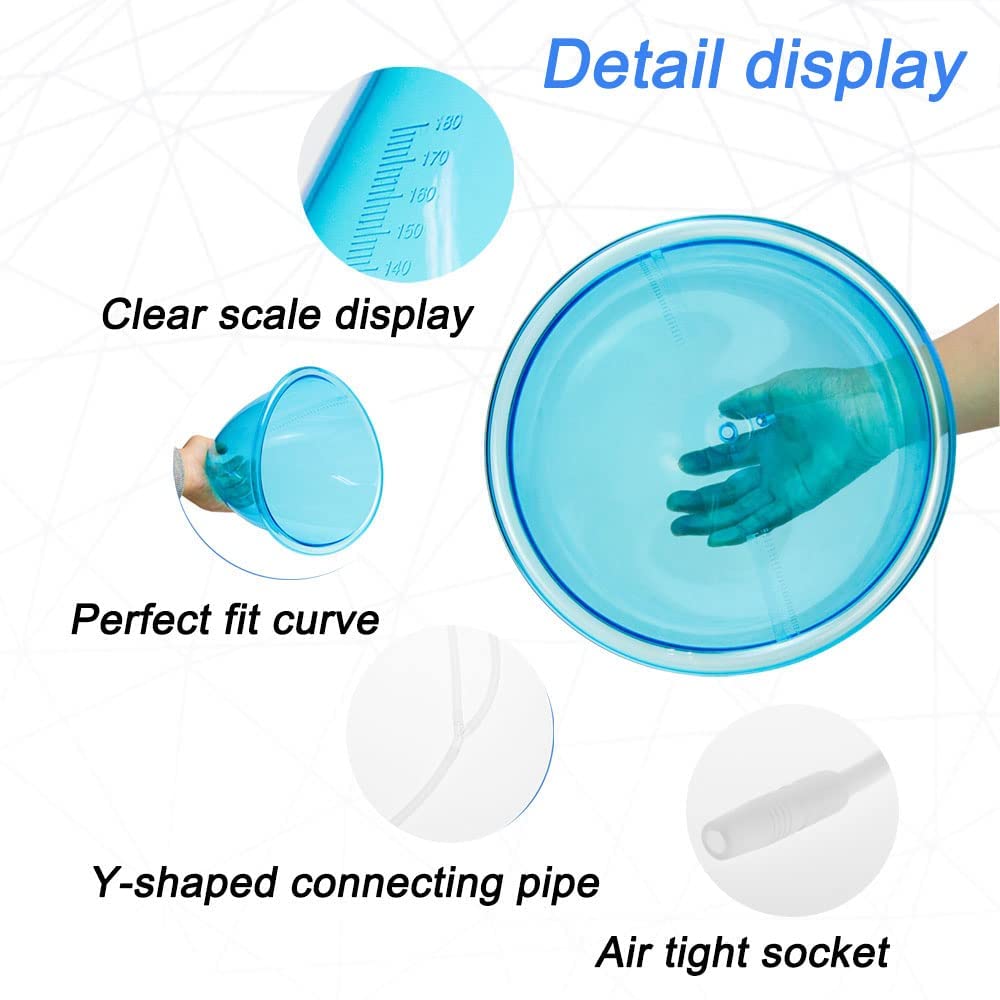 Detail display

180
170
160
150
140

Clear scale display

Perfect fit curve

Y-shaped connecting pipe

Air tight socket